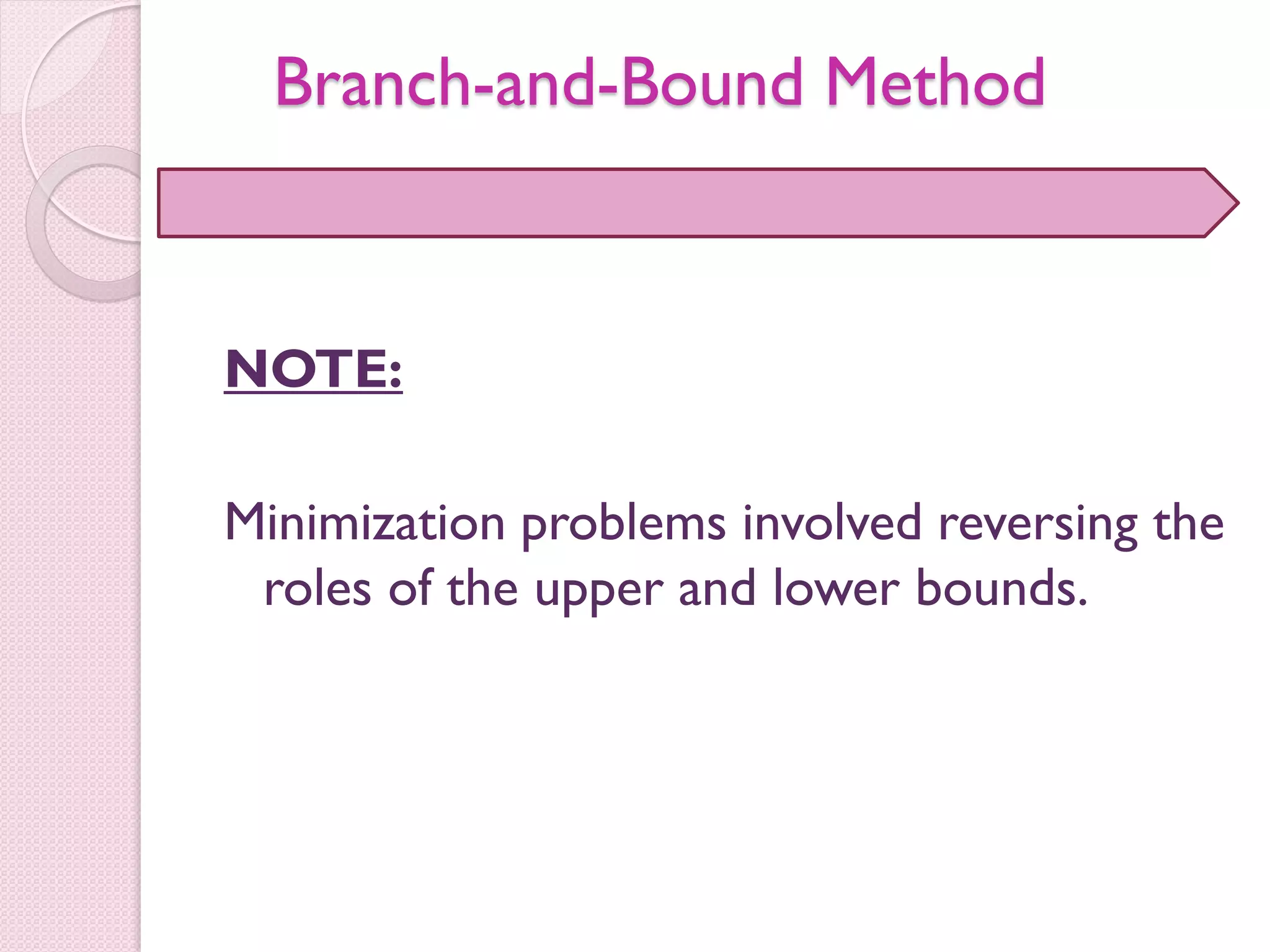 Branch-and-Bound Method

NOTE:

Minimization problems involved reversing the roles of the upper and lower bounds.